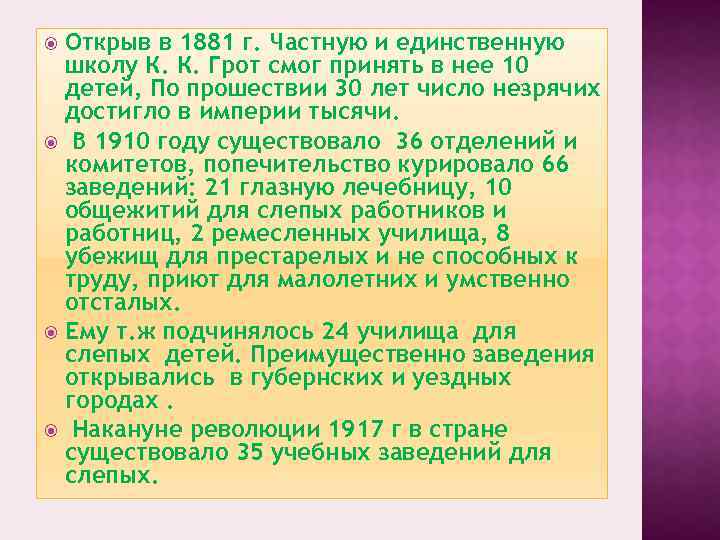 Открыв в 1881 г. Частную и единственную школу К. К. Грот смог принять в нее 10 детей, По прошествии 30 лет число незрячих достигло в империи тысячи.

В 1910 году существовало 36 отделений и комитетов, попечительство курировало 66 заведений: 21 глазную лечебницу, 10 общежитий для слепых работников и работниц, 2 ремесленных училища, 8 убежищ для престарелых и не способных к труду, приют для малолетних и умственно отсталых.

Ему т.ж подчинялось 24 училища для слепых детей. Преимущественно заведения открывались в губернских и уездных городах .

Накануне революции 1917 г в стране существовало 35 учебных заведений для слепых.